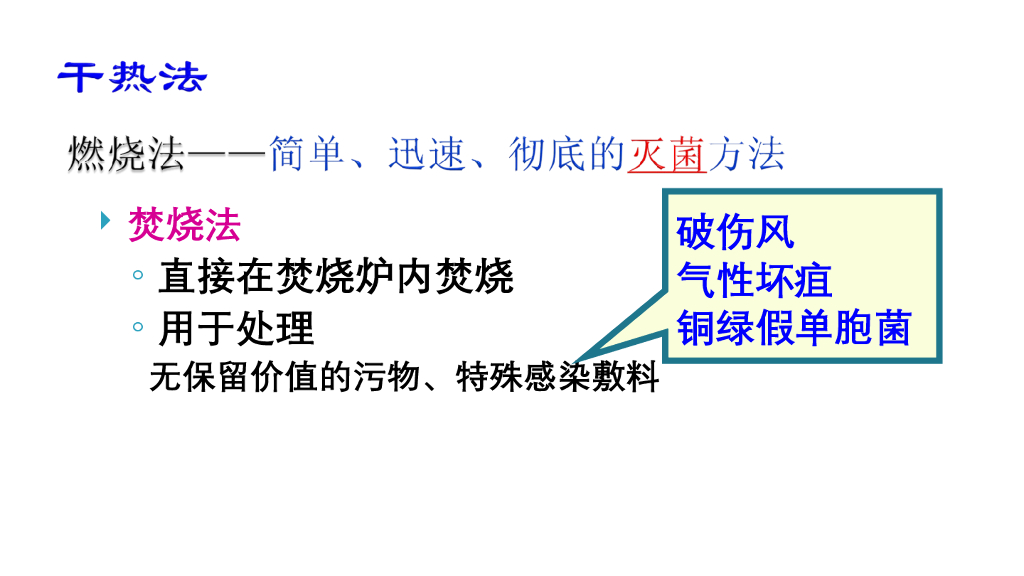 干热法

燃烧法——简单、迅速、彻底的灭菌方法

焚烧法

◦ 直接在焚烧炉内焚烧

◦ 用于处理

无保留价值的污物、特殊感染敷料

破伤风
气性坏疽
铜绿假单胞菌